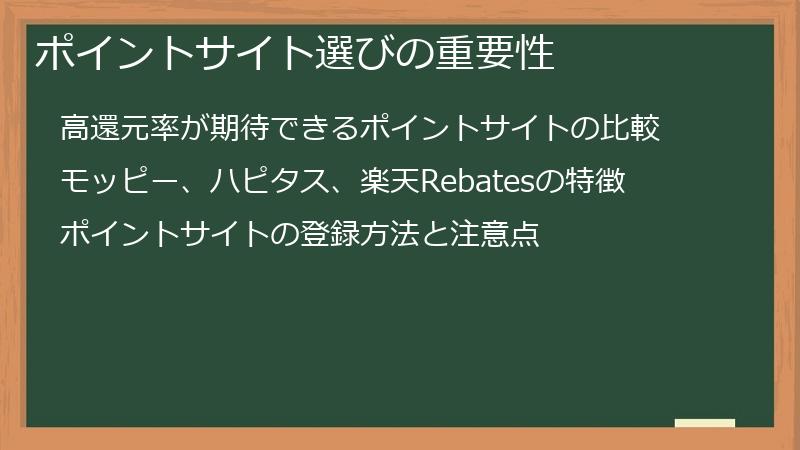 ポイントサイト選びの重要性

高還元率が期待できるポイントサイトの比較

モッピー、ハピタス、楽天Rebatesの特徴

ポイントサイトの登録方法と注意点